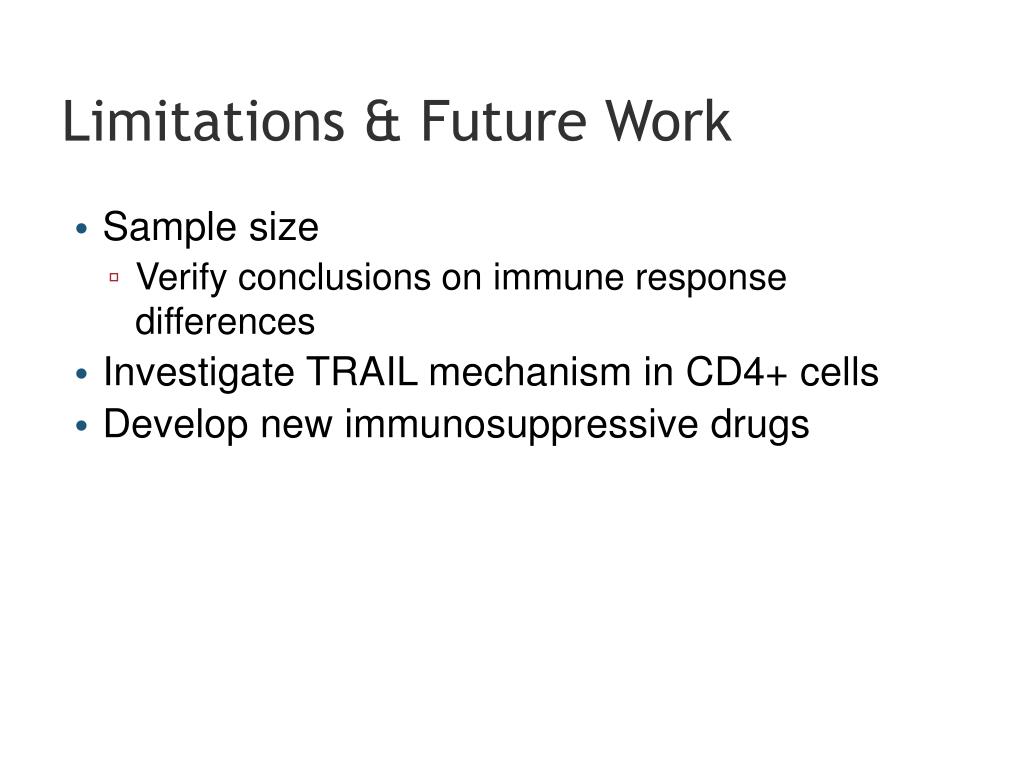 Limitations & Future Work

• Sample size
▫ Verify conclusions on immune response differences
• Investigate TRAIL mechanism in CD4+ cells
• Develop new immunosuppressive drugs